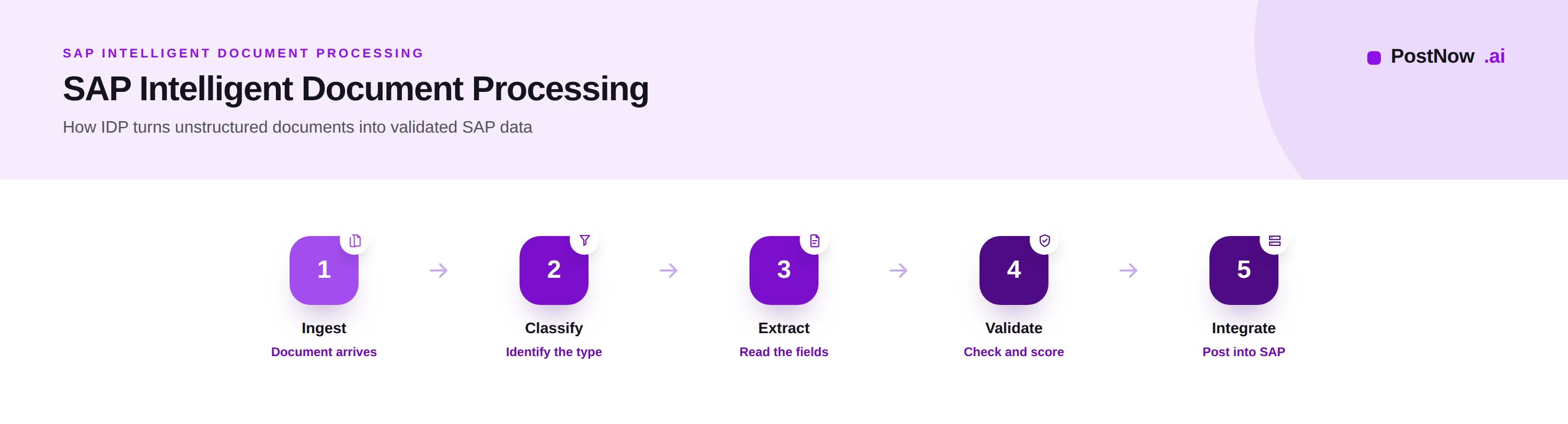 SAP INTELLIGENT DOCUMENT PROCESSING

SAP Intelligent Document Processing

How IDP turns unstructured documents into validated SAP data

PostNow .ai

1
Ingest
Document arrives

2
Classify
Identify the type

3
Extract
Read the fields

4
Validate
Check and score

5
Integrate
Post into SAP